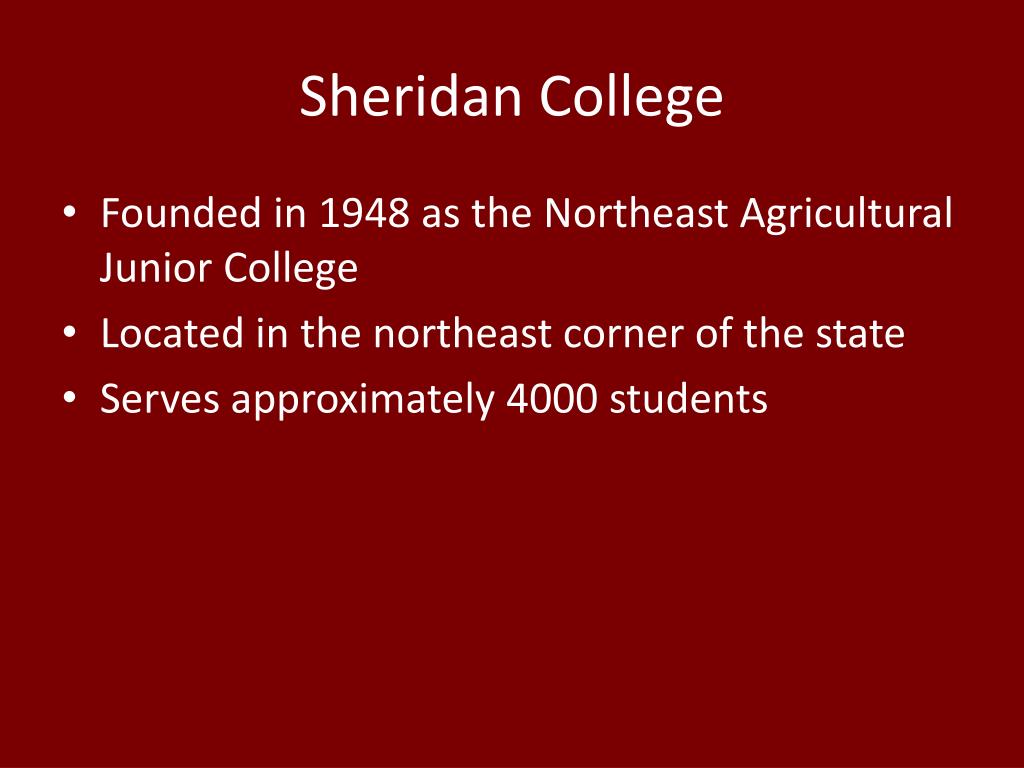 Sheridan College

• Founded in 1948 as the Northeast Agricultural Junior College
• Located in the northeast corner of the state
• Serves approximately 4000 students